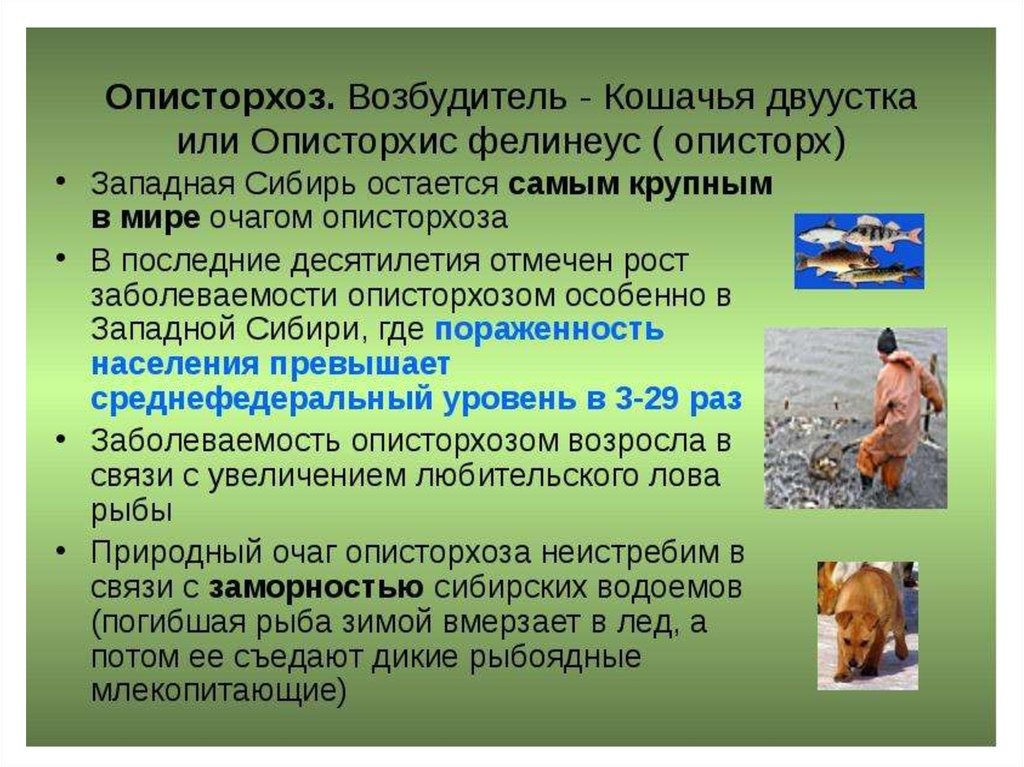 Описторхоз. Возбудитель - Кошачья двуустка или Описторхис фелинеус ( описторх)

• Западная Сибирь остается самым крупным в мире очагом описторхоза

• В последние десятилетия отмечен рост заболеваемости описторхозом особенно в Западной Сибири, где пораженность населения превышает среднефедеральный уровень в 3-29 раз

• Заболеваемость описторхозом возросла в связи с увеличением любительского лова рыбы

• Природный очаг описторхоза неистребим в связи с заморностью сибирских водоемов (погибшая рыба зимой вмерзает в лед, а потом ее съедают дикие рыбоядные млекопитающие)